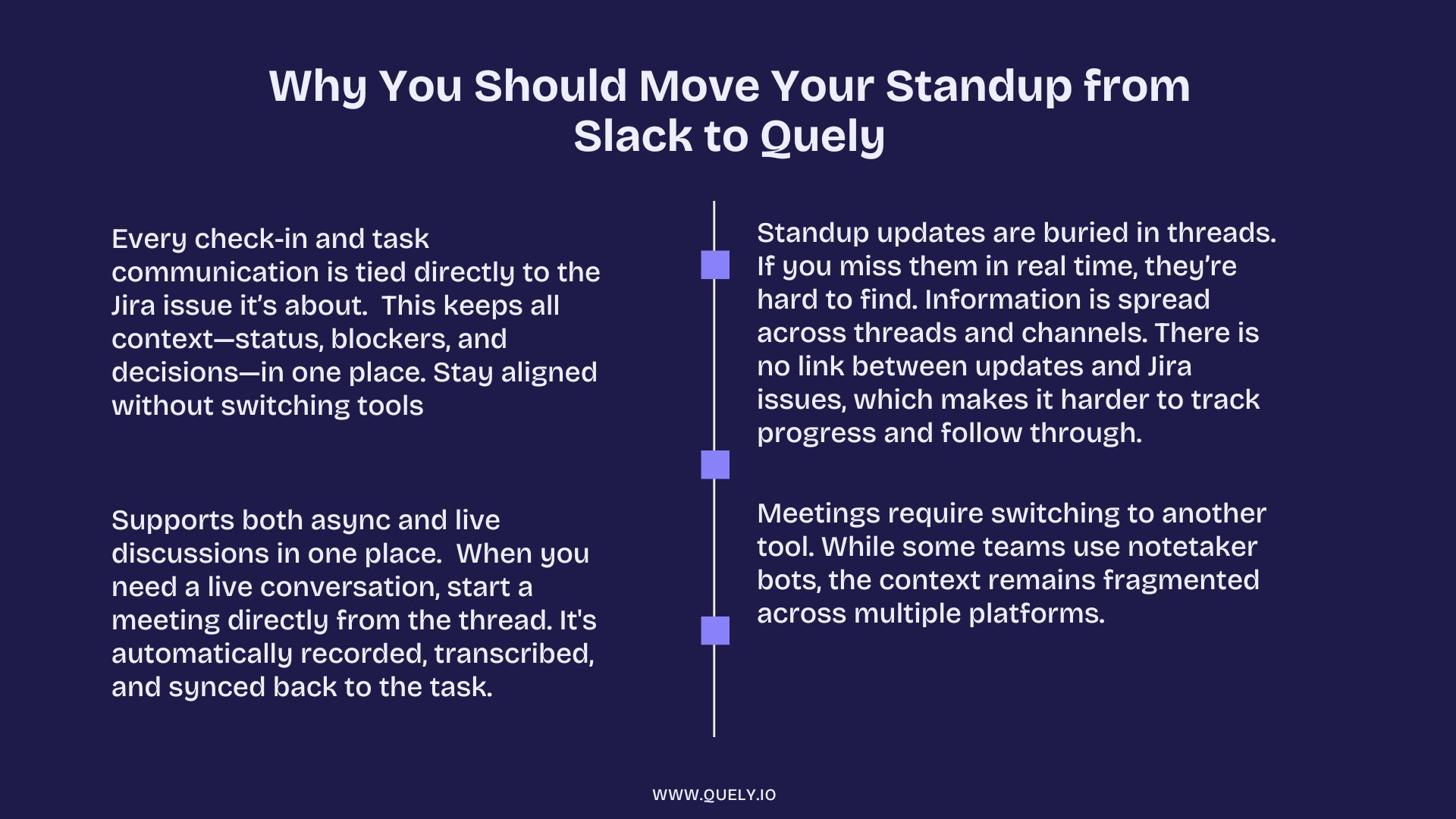 Why You Should Move Your Standup from Slack to Quely

Every check-in and task communication is tied directly to the Jira issue it's about.  This keeps all context—status, blockers, and decisions—in one place. Stay aligned without switching tools

Supports both async and live discussions in one place.  When you need a live conversation, start a meeting directly from the thread. It's automatically recorded, transcribed, and synced back to the task.

Standup updates are buried in threads. If you miss them in real time, they're hard to find. Information is spread across threads and channels. There is no link between updates and Jira issues, which makes it harder to track progress and follow through.

Meetings require switching to another tool. While some teams use notetaker bots, the context remains fragmented across multiple platforms.

WWW.QUELY.IO